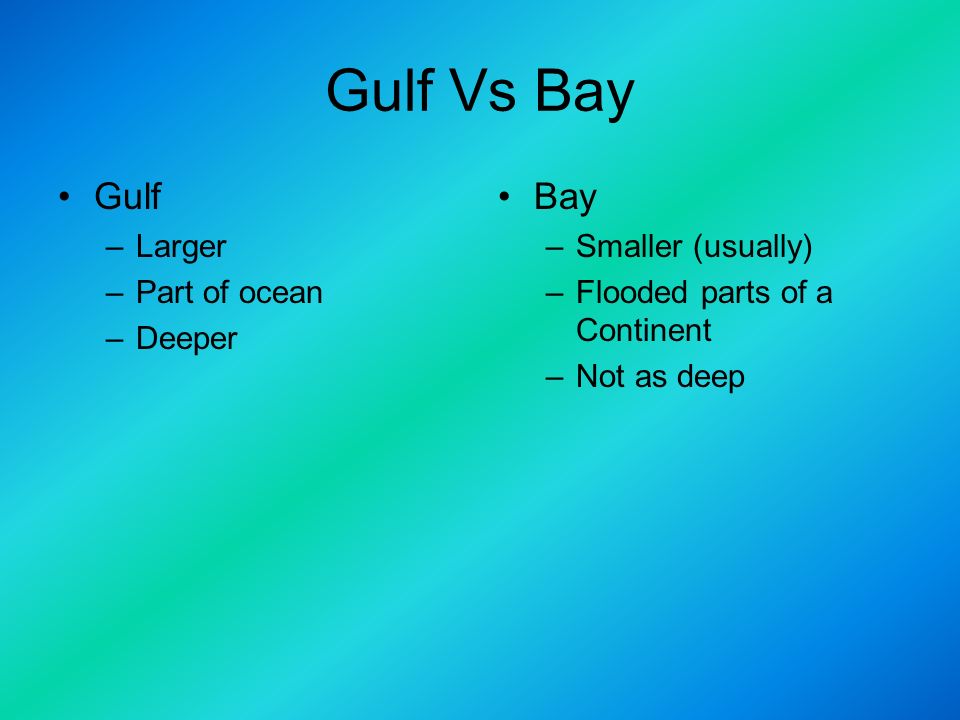 Gulf Vs Bay

• Gulf
– Larger
– Part of ocean
– Deeper

• Bay
– Smaller (usually)
– Flooded parts of a Continent
– Not as deep